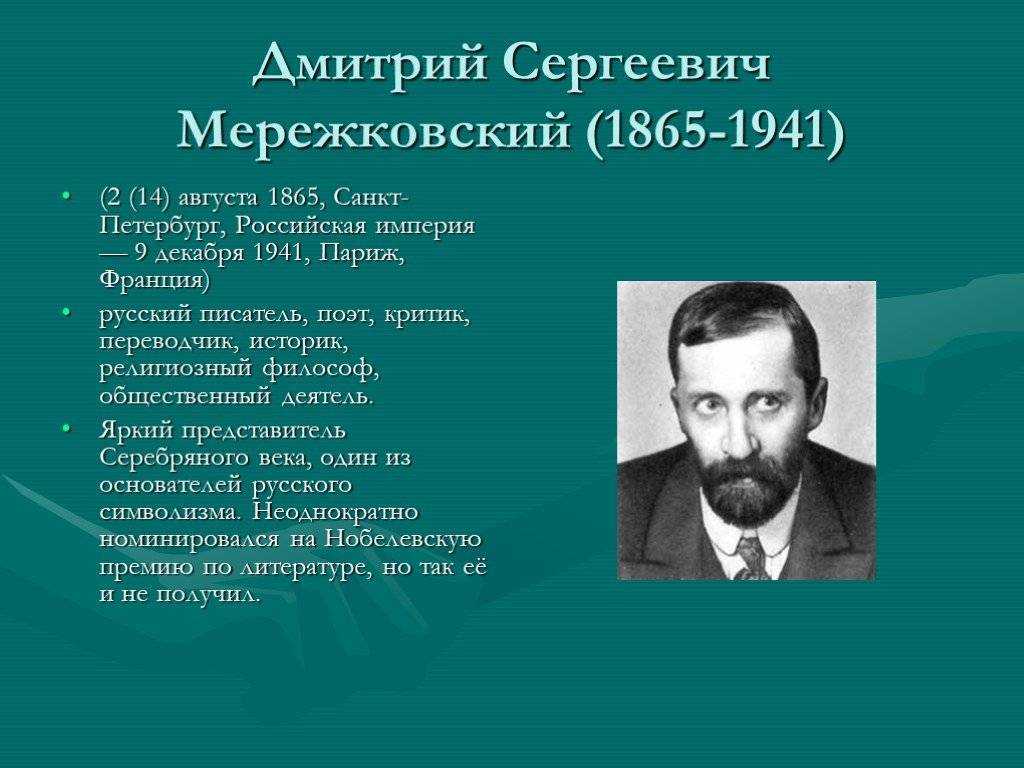 Дмитрий Сергеевич Мережковский (1865-1941)

• (2 (14) августа 1865, Санкт-Петербург, Российская империя — 9 декабря 1941, Париж, Франция)

• русский писатель, поэт, критик, переводчик, историк, религиозный философ, общественный деятель.

• Яркий представитель Серебряного века, один из основателей русского символизма. Неоднократно номинировался на Нобелевскую премию по литературе, но так её и не получил.